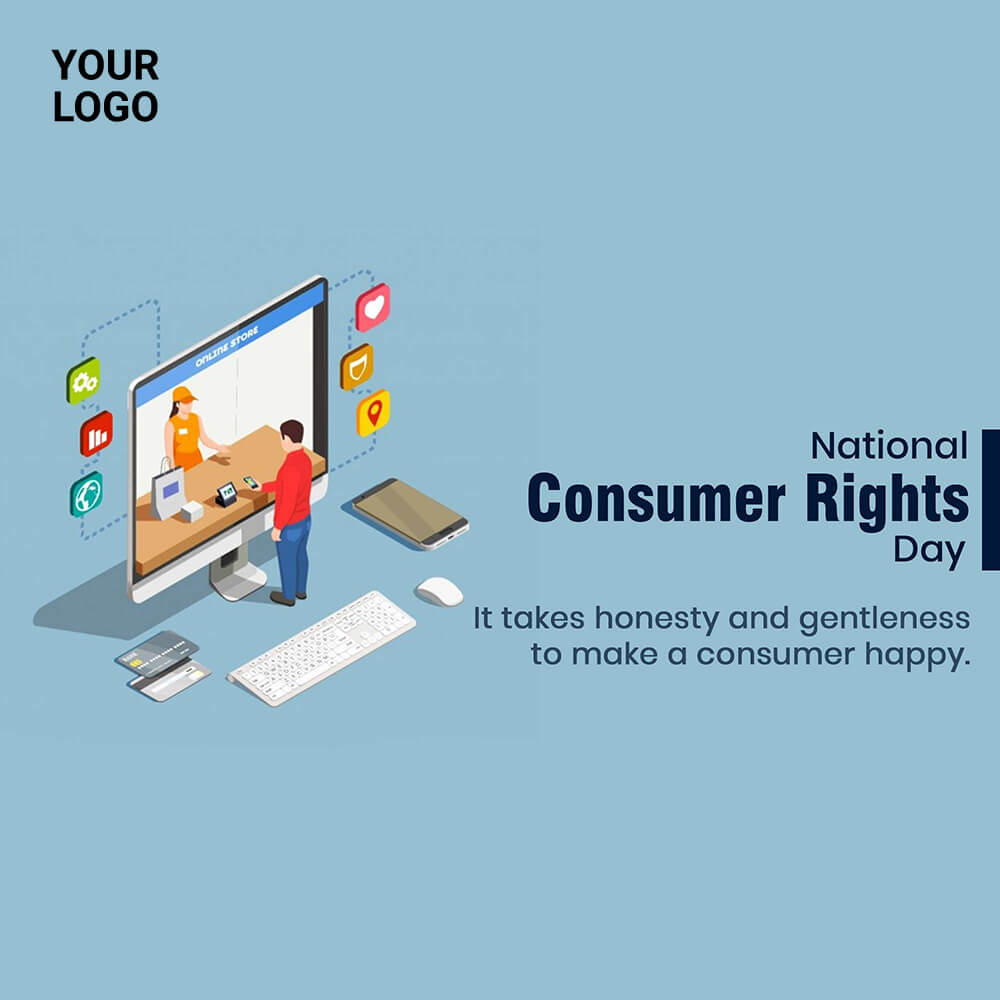 YOUR LOGO

ONLINE STORE

National
Consumer Rights
Day

It takes honesty and gentleness to make a consumer happy.